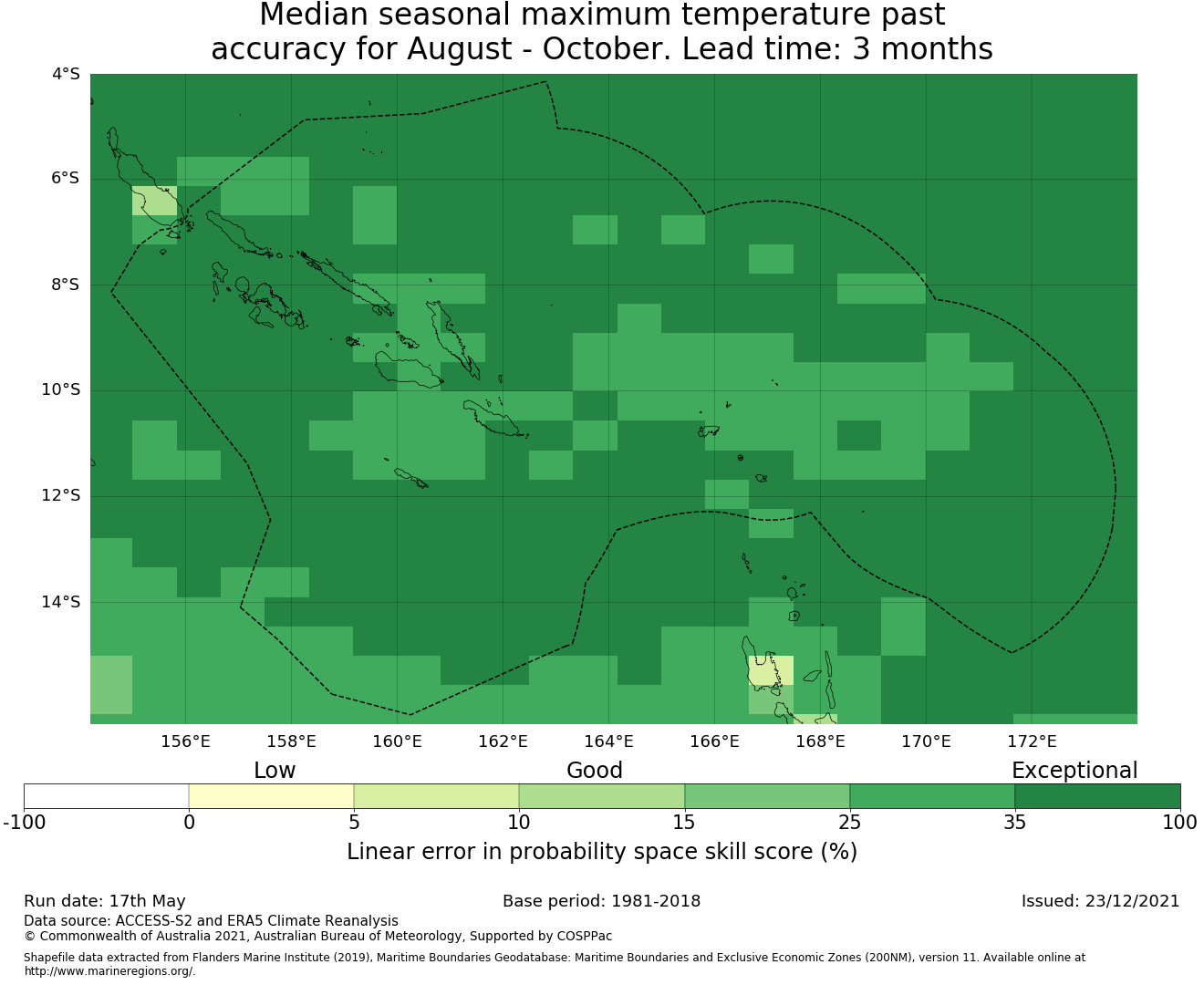 Median seasonal maximum temperature past accuracy for August - October. Lead time: 3 months

4°S
6°S
8°S
10°S
12°S
14°S

156°E
158°E
160°E
162°E
164°E
166°E
168°E
170°E
172°E

Low
Good
Exceptional

-100
0
5
10
15
25
35
100

Linear error in probability space skill score (%)

Run date: 17th May
Base period: 1981-2018
Issued: 23/12/2021
Data source: ACCESS-S2 and ERA5 Climate Reanalysis
© Commonwealth of Australia 2021, Australian Bureau of Meteorology, Supported by COSPPac

Shapefile data extracted from Flanders Marine Institute (2019), Maritime Boundaries Geodatabase: Maritime Boundaries and Exclusive Economic Zones (200NM), version 11. Available online at http://www.marineregions.org/.